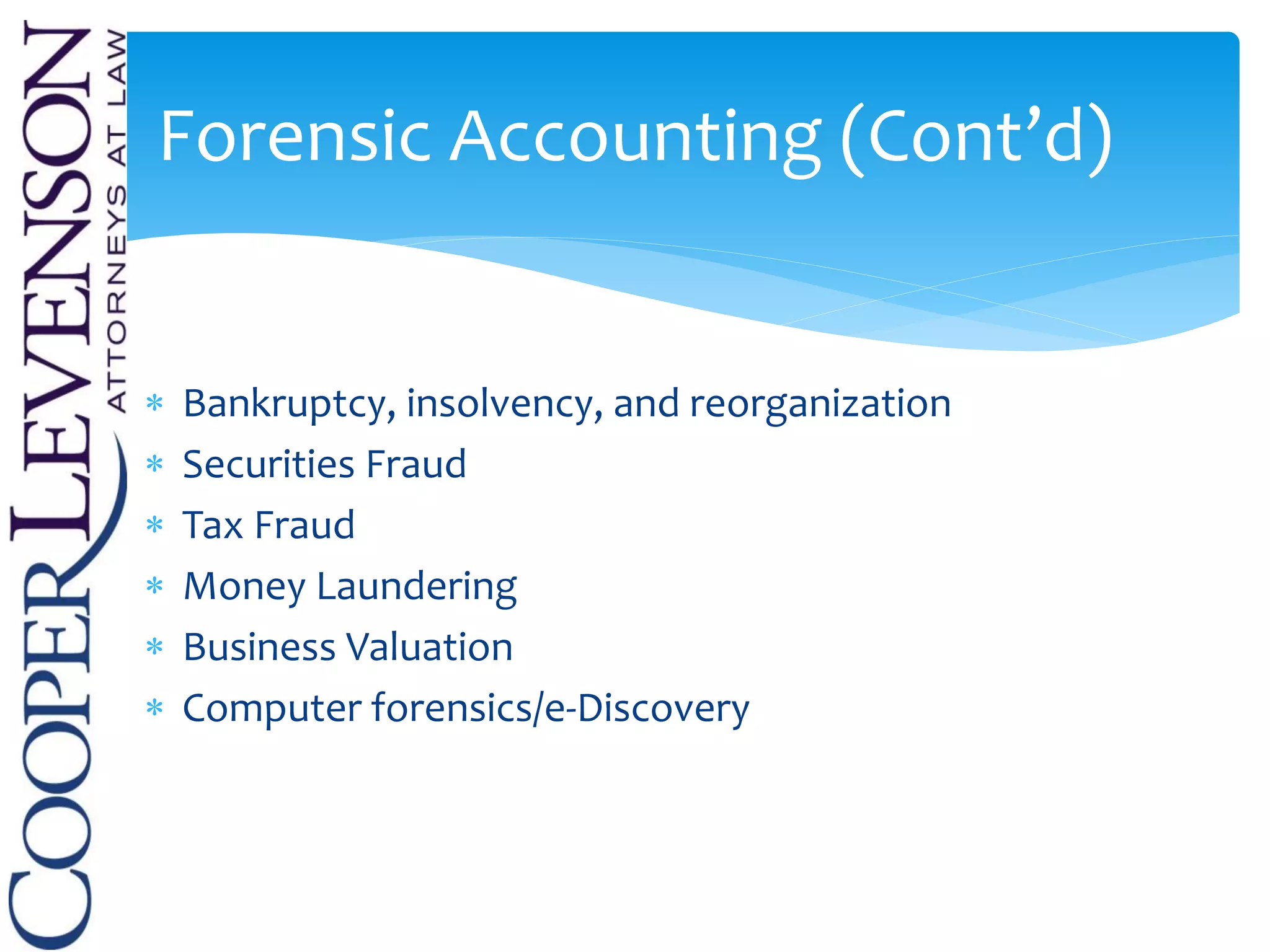 COOPER LEVENSON
ATTORNEYS AT LAW

Forensic Accounting (Cont'd)

* Bankruptcy, insolvency, and reorganization
* Securities Fraud
* Tax Fraud
* Money Laundering
* Business Valuation
* Computer forensics/e-Discovery